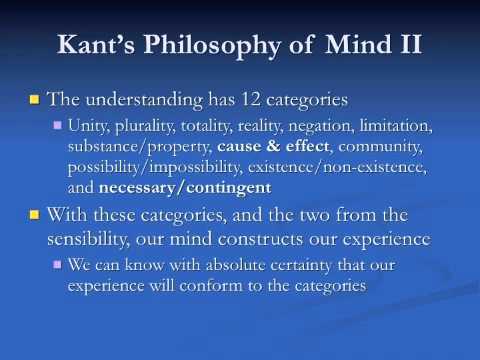 Kant's Philosophy of Mind II

The understanding has 12 categories

Unity, plurality, totality, reality, negation, limitation, substance/property, cause & effect, community, possibility/impossibility, existence/non-existence, and necessary/contingent

With these categories, and the two from the sensibility, our mind constructs our experience

We can know with absolute certainty that our experience will conform to the categories